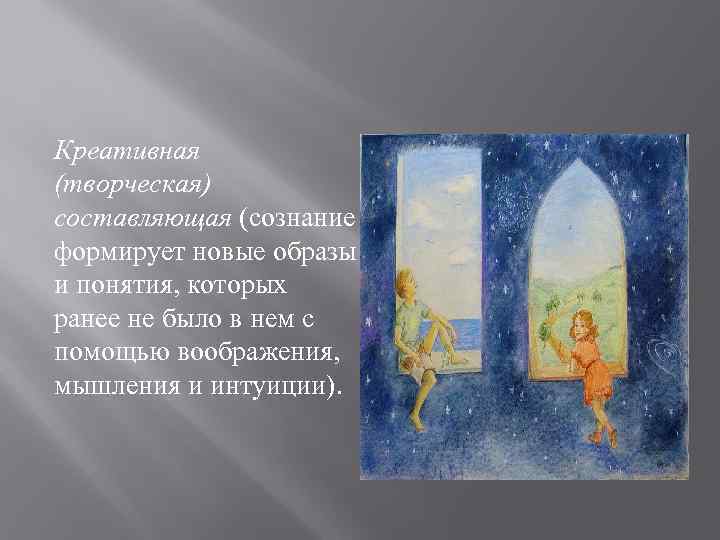 Креативная (творческая) составляющая (сознание формирует новые образы и понятия, которых ранее не было в нем с помощью воображения, мышления и интуиции).